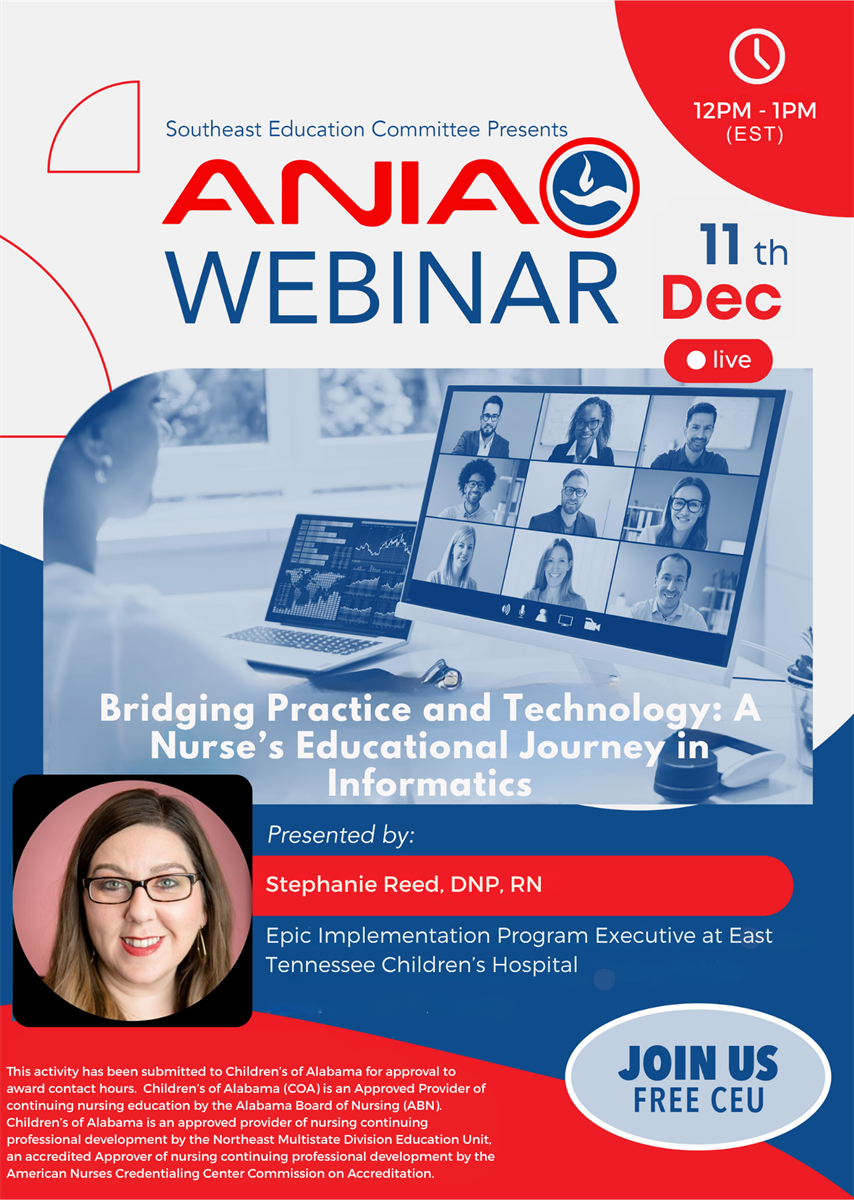 12PM - 1PM
(EST)

Southeast Education Committee Presents

ANIA

WEBINAR

11 th
Dec

live

Bridging Practice and Technology: A Nurse's Educational Journey in Informatics

Presented by:

Stephanie Reed, DNP, RN

Epic Implementation Program Executive at East Tennessee Children's Hospital

This activity has been submitted to Children's of Alabama for approval to award contact hours. Children's of Alabama (COA) is an Approved Provider of continuing nursing education by the Alabama Board of Nursing (ABN). Children's of Alabama is an approved provider of nursing continuing professional development by the Northeast Multistate Division Education Unit, an accredited Approver of nursing continuing professional development by the American Nurses Credentialing Center Commission on Accreditation.

JOIN US
FREE CEU